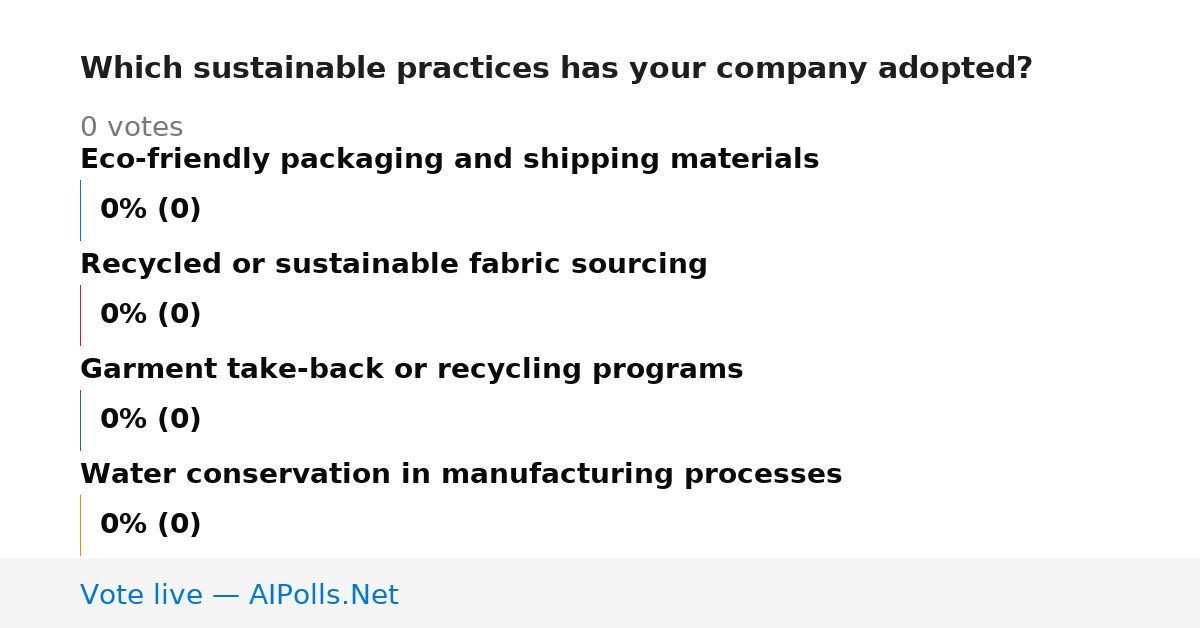 Which sustainable practices has your company adopted?

0 votes

Eco-friendly packaging and shipping materials

0% (0)

Recycled or sustainable fabric sourcing

0% (0)

Garment take-back or recycling programs

0% (0)

Water conservation in manufacturing processes

0% (0)

Vote live — AIPolls.Net